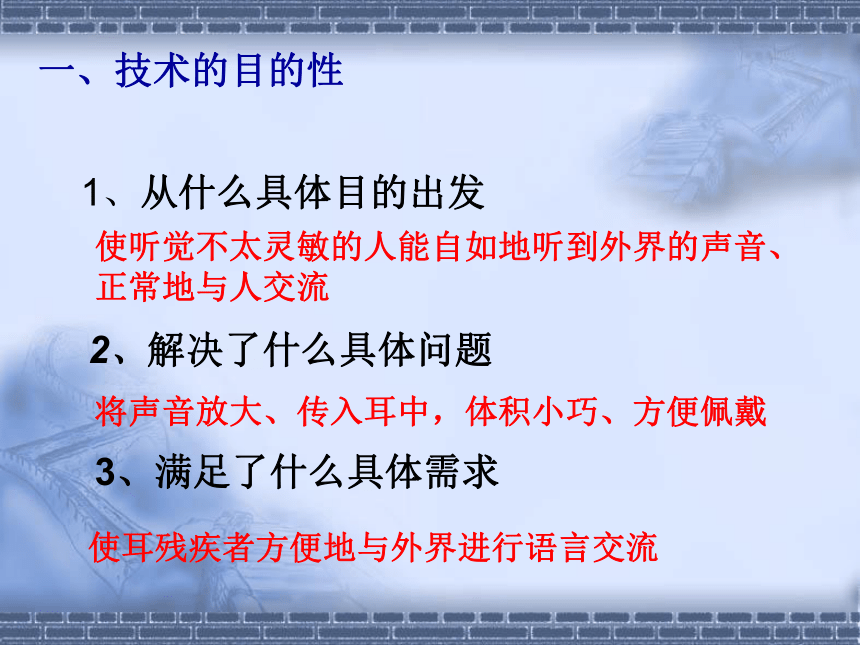 一、技术的目的性

1、从什么具体目的出发

使听觉不太灵敏的人能自如地听到外界的声音、正常地与人交流

2、解决了什么具体问题

将声音放大、传入耳中，体积小巧、方便佩戴

3、满足了什么具体需求

使耳残疾者方便地与外界进行语言交流